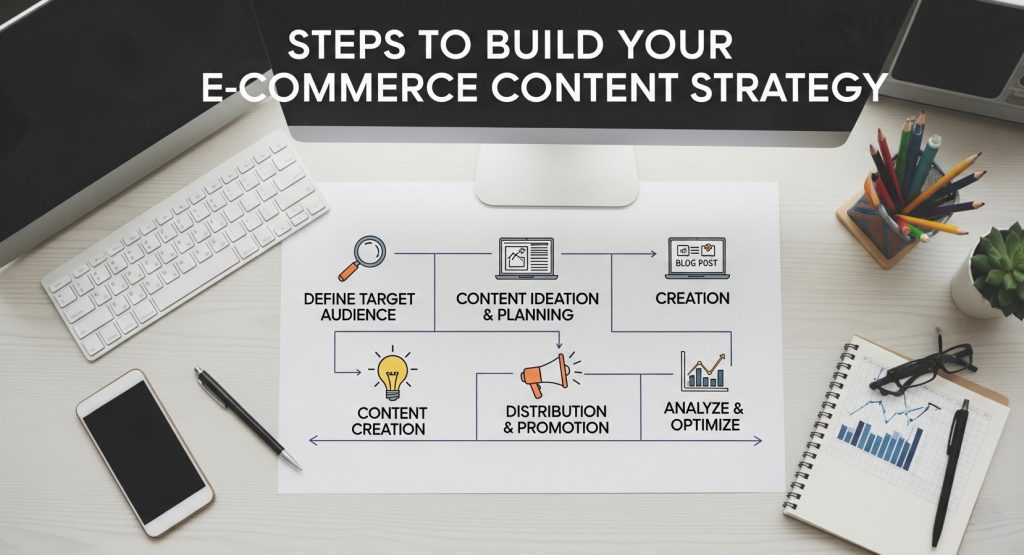 STEPS TO BUILD YOUR E-COMMERCE CONTENT STRATEGY

DEFINE TARGET AUDIENCE

CONTENT IDEATION & PLANNING

BLOG POST

CREATION

CONTENT CREATION

DISTRIBUTION & PROMOTION

ANALYZE & OPTIMIZE